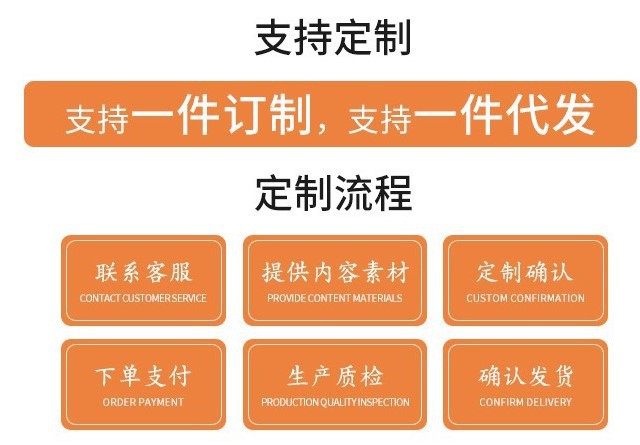 支持定制

支持一件订制，支持一件代发

定制流程

联系客服
CONTACT CUSTOMER SERVICE

提供内容素材
PROVIDE CONTENT MATERIALS

定制确认
CUSTOM CONFIRMATION

下单支付
ORDER PAYMENT

生产质检
PRODUCTION QUALITY INSPECTION

确认发货
CONFIRM DELIVERY